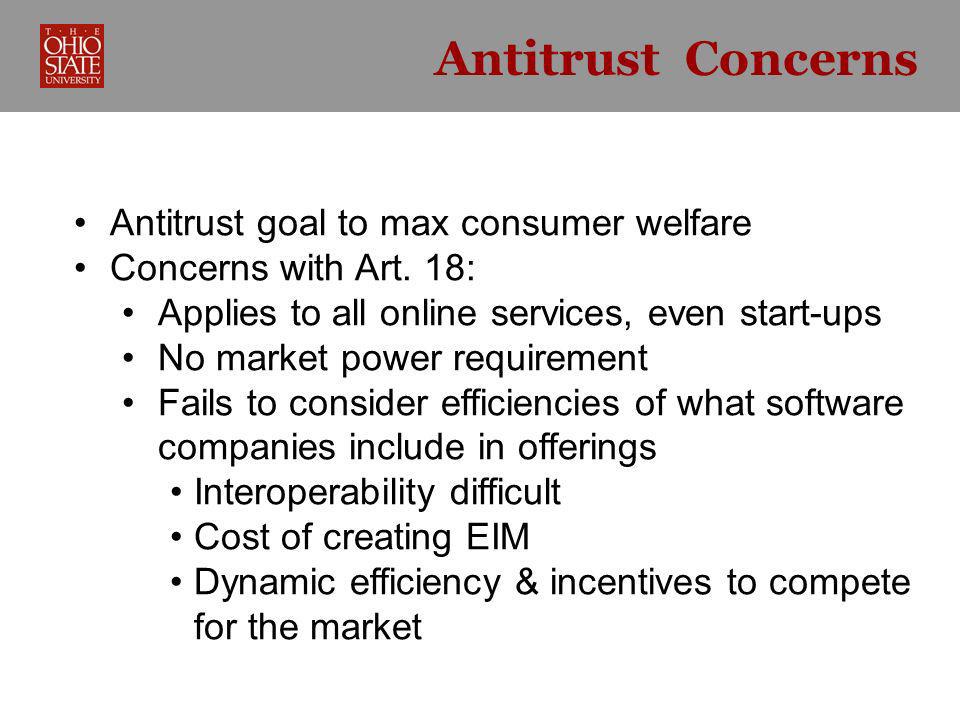 THE OHIO STATE UNIVERSITY

Antitrust Concerns

• Antitrust goal to max consumer welfare
• Concerns with Art. 18:
  • Applies to all online services, even start-ups
  • No market power requirement
  • Fails to consider efficiencies of what software companies include in offerings
    • Interoperability difficult
    • Cost of creating EIM
    • Dynamic efficiency & incentives to compete for the market